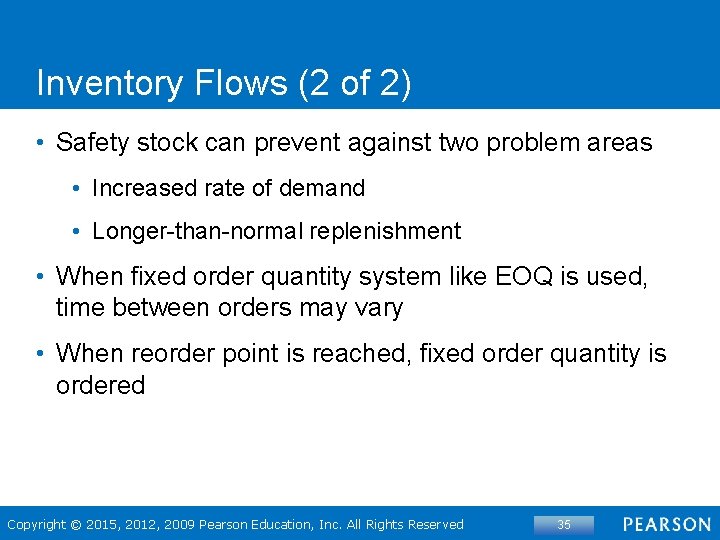 Inventory Flows (2 of 2)

• Safety stock can prevent against two problem areas

• Increased rate of demand

• Longer-than-normal replenishment

• When fixed order quantity system like EOQ is used, time between orders may vary

• When reorder point is reached, fixed order quantity is ordered

Copyright © 2015, 2012, 2009 Pearson Education, Inc. All Rights Reserved

35

PEARSON